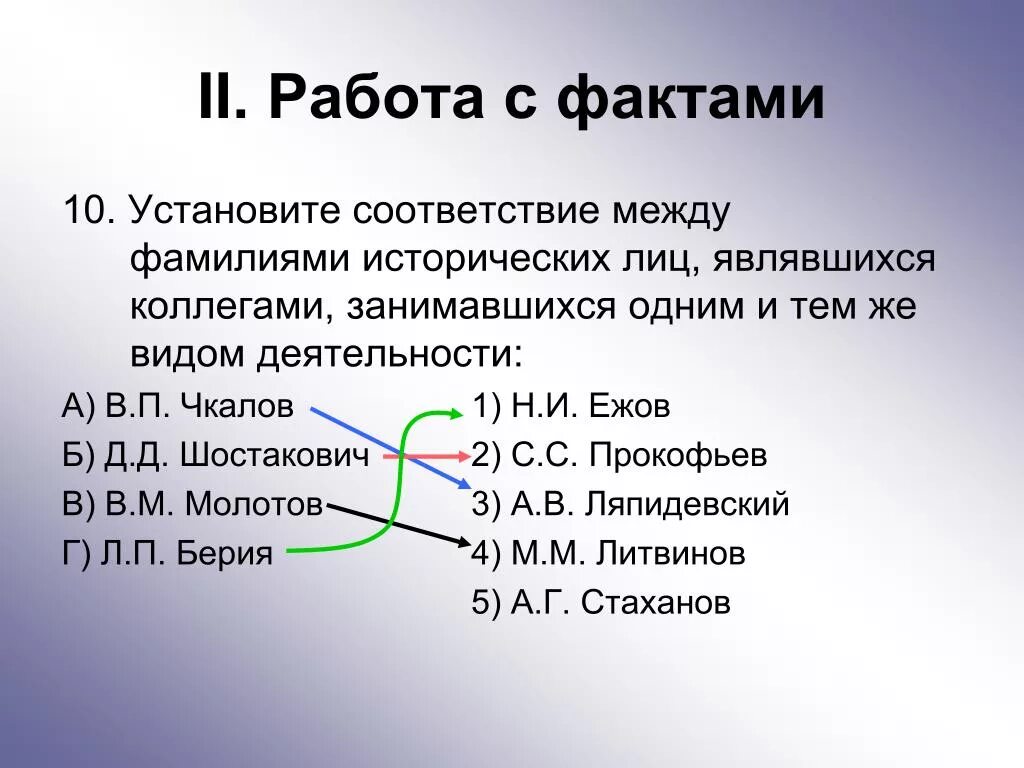 II. Работа с фактами

10. Установите соответствие между фамилиями исторических лиц, являвшихся коллегами, занимавшихся одним и тем же видом деятельности:

А) В.П. Чкалов
Б) Д.Д. Шостакович
В) В.М. Молотов
Г) Л.П. Берия

1) Н.И. Ежов
2) С.С. Прокофьев
3) А.В. Ляпидевский
4) М.М. Литвинов
5) А.Г. Стаханов